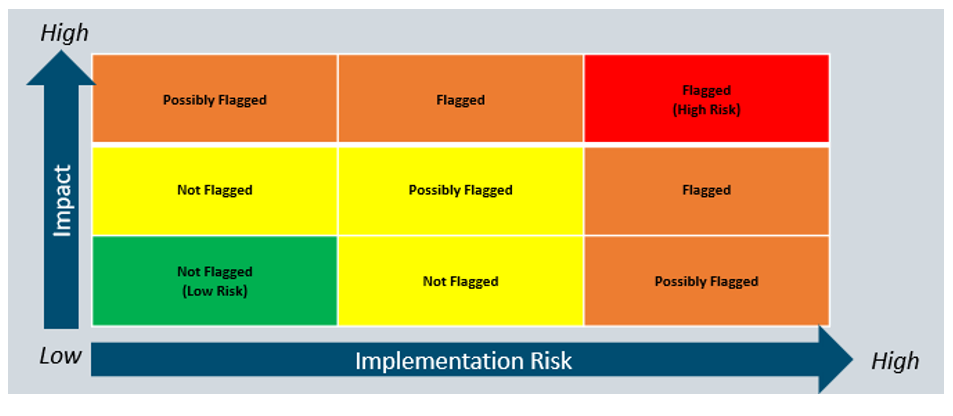 High

Impact

| Possibly Flagged | Flagged | Flagged (High Risk) |
|---|---|---|
| Not Flagged | Possibly Flagged | Flagged |
| Not Flagged (Low Risk) | Not Flagged | Possibly Flagged |

Low

Implementation Risk

High